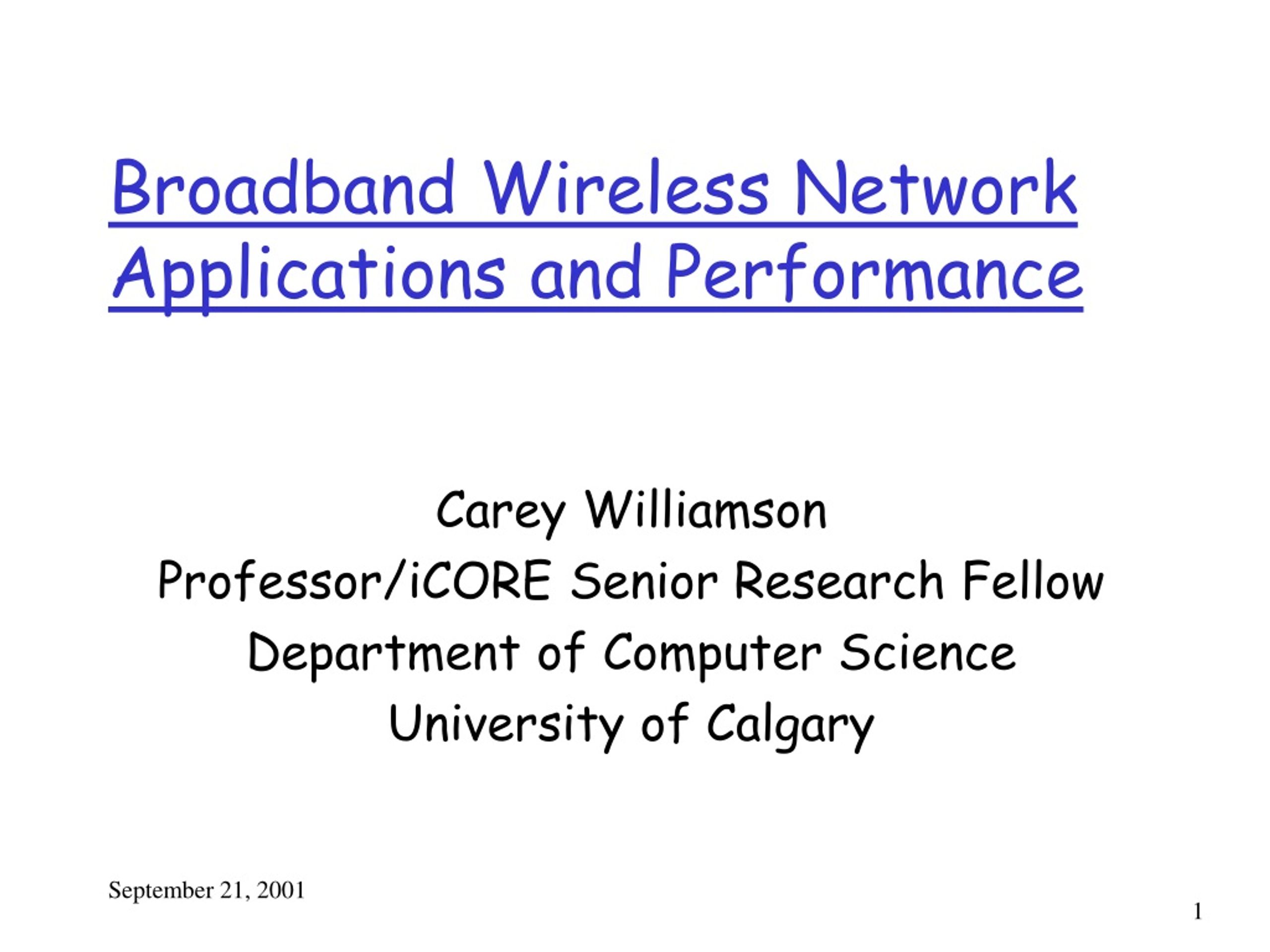 Broadband Wireless Network Applications and Performance

Carey Williamson
Professor/iCORE Senior Research Fellow
Department of Computer Science
University of Calgary

September 21, 2001

1